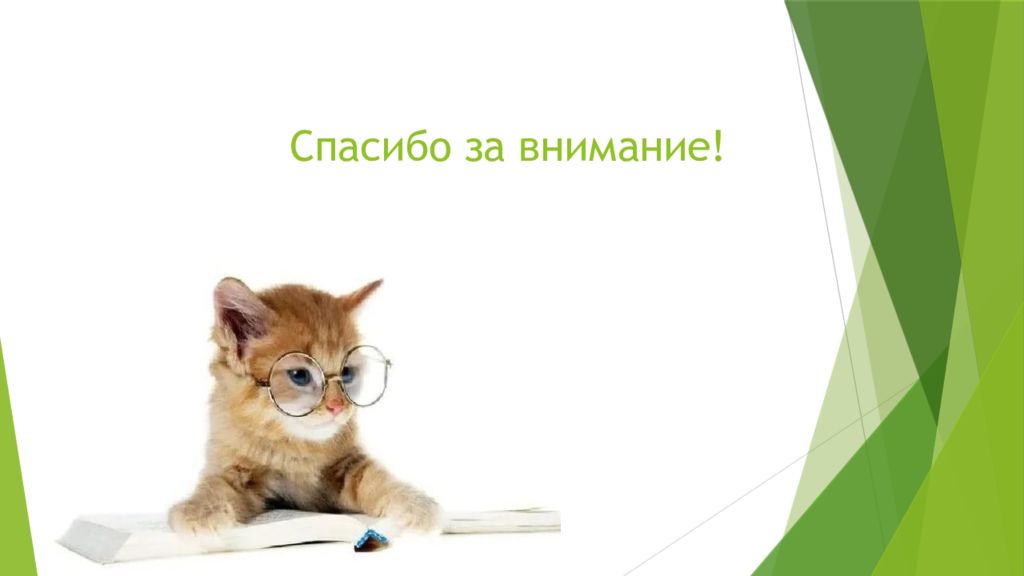 Спасибо за внимание!